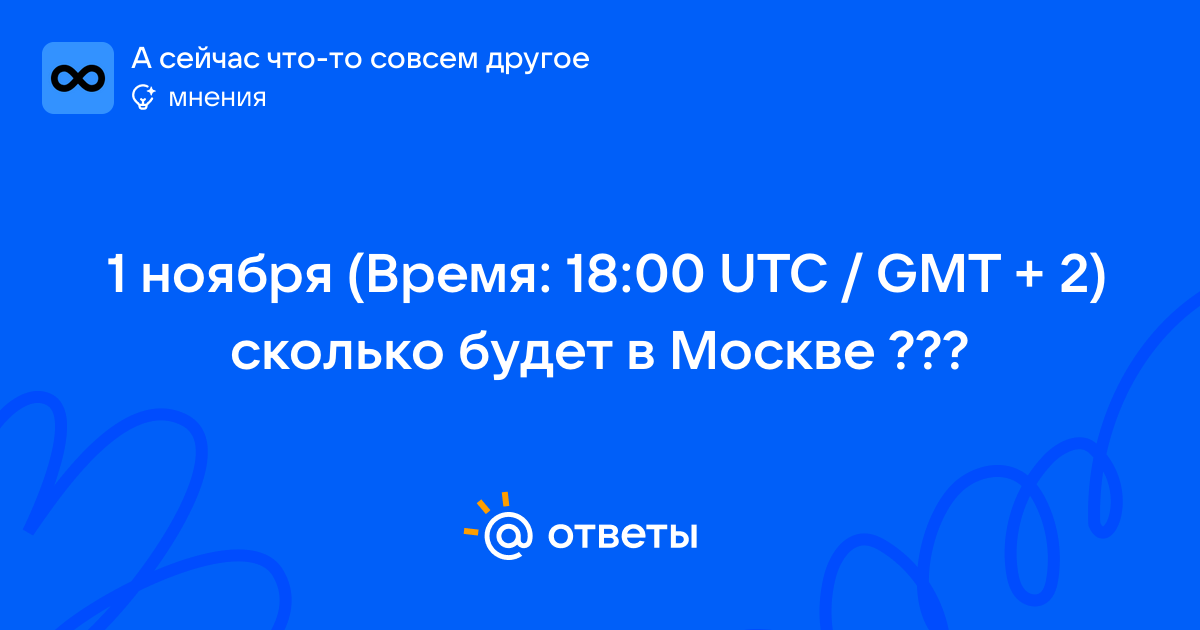 А сейчас что-то совсем другое
мнения

1 ноября (Время: 18:00 UTC / GMT + 2) сколько будет в Москве ???

ответы